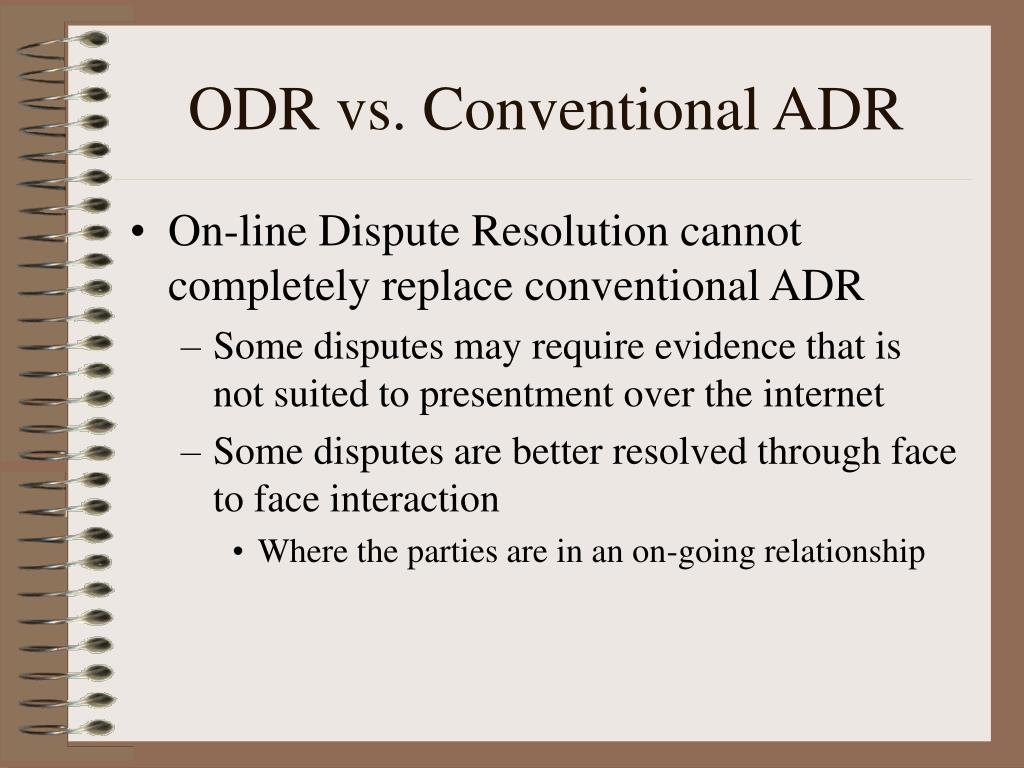 ODR vs. Conventional ADR

• On-line Dispute Resolution cannot completely replace conventional ADR
– Some disputes may require evidence that is not suited to presentment over the internet
– Some disputes are better resolved through face to face interaction
• Where the parties are in an on-going relationship